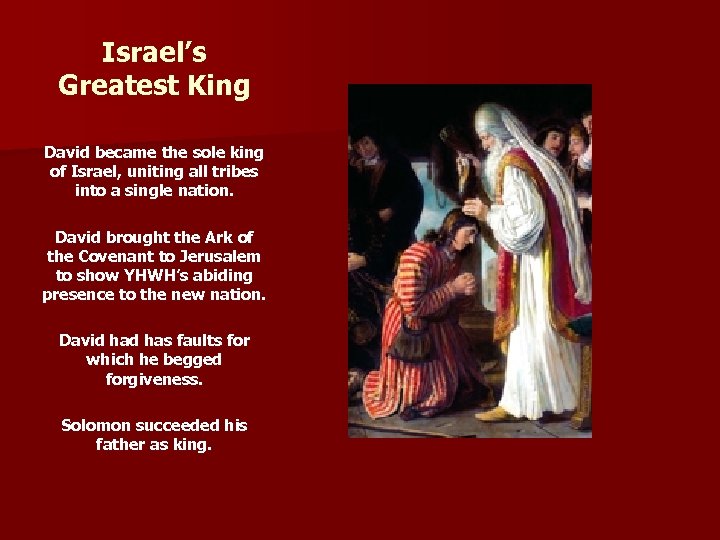 Israel's Greatest King

David became the sole king of Israel, uniting all tribes into a single nation.

David brought the Ark of the Covenant to Jerusalem to show YHWH's abiding presence to the new nation.

David had has faults for which he begged forgiveness.

Solomon succeeded his father as king.